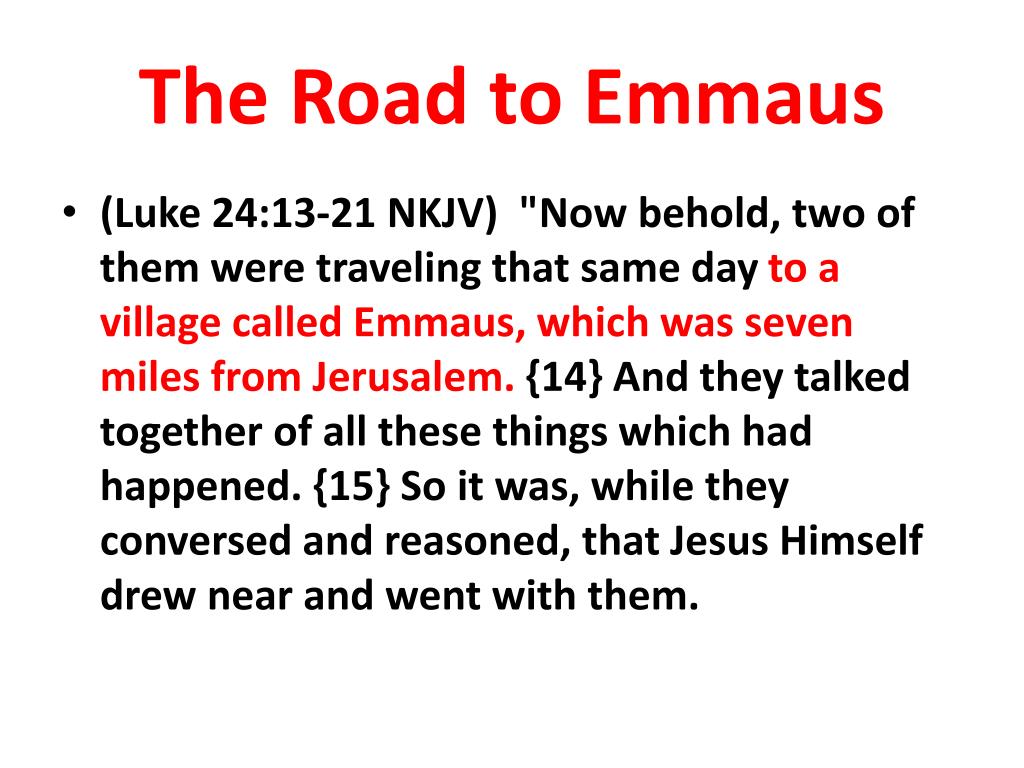 The Road to Emmaus

• (Luke 24:13-21 NKJV) "Now behold, two of them were traveling that same day to a village called Emmaus, which was seven miles from Jerusalem. {14} And they talked together of all these things which had happened. {15} So it was, while they conversed and reasoned, that Jesus Himself drew near and went with them.